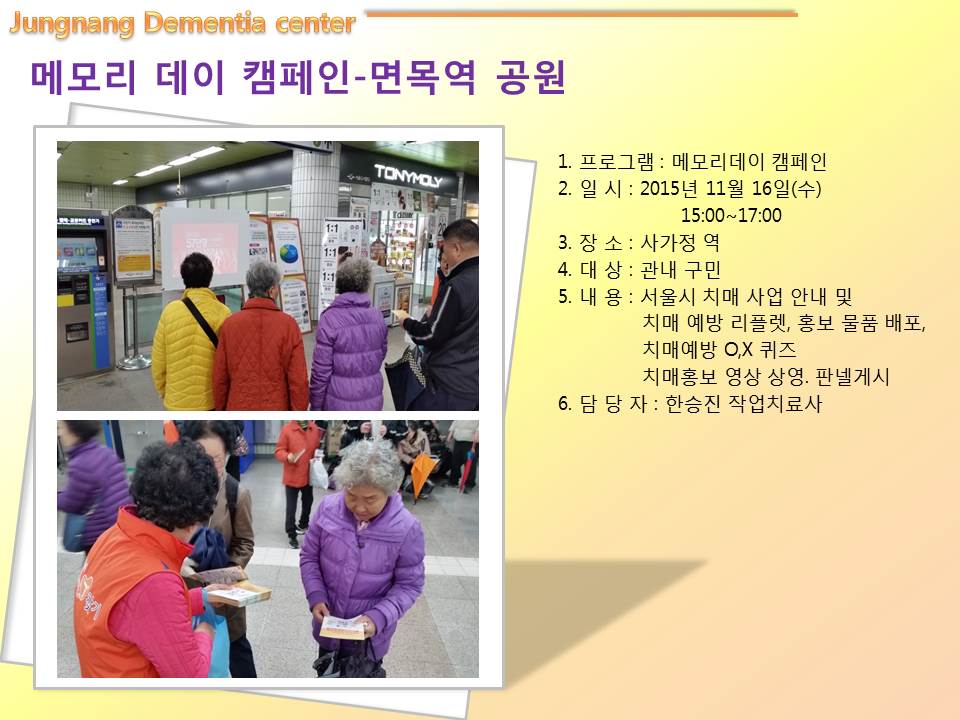 Jungnang Dementia center

메모리 데이 캠페인-면목역 공원

TONYMOLY

1:1
1:1
1:1

1. 프로그램 : 메모리데이 캠페인
2. 일 시 : 2015년 11월 16일(수)
15:00~17:00
3. 장 소 : 사가정 역
4. 대 상 : 관내 구민
5. 내 용 : 서울시 치매 사업 안내 및
치매 예방 리플렛, 홍보 물품 배포,
치매예방 O,X 퀴즈
치매홍보 영상 상영. 판넬게시
6. 담 당 자 : 한승진 작업치료사